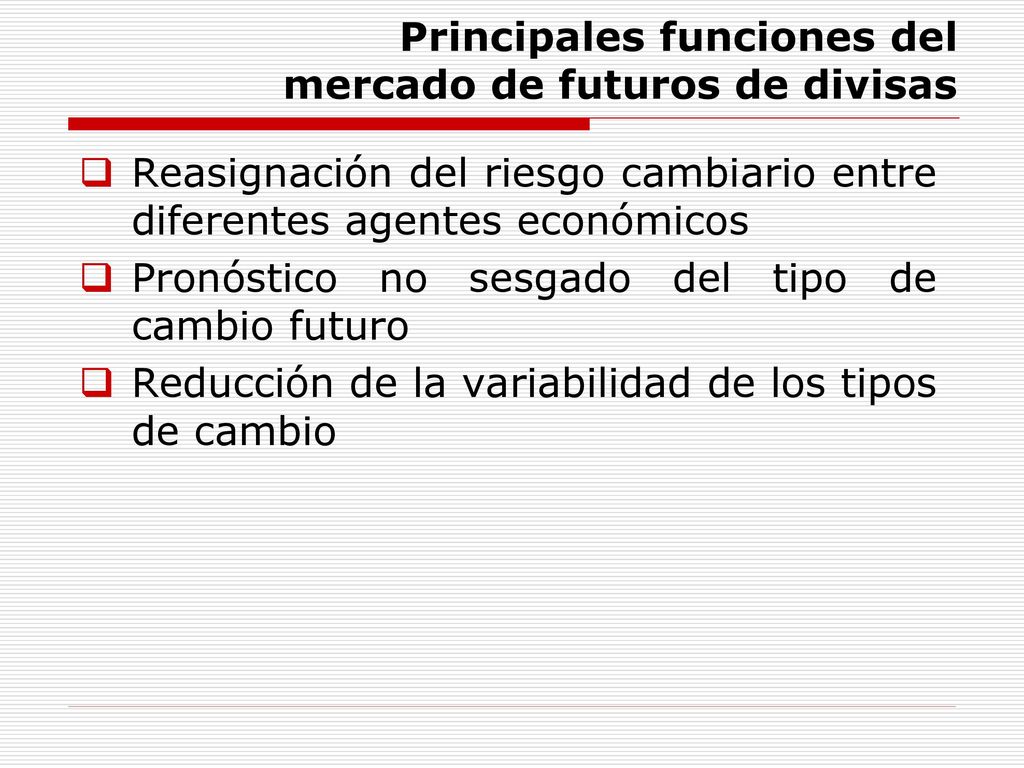 Principales funciones del mercado de futuros de divisas

Reasignación del riesgo cambiario entre diferentes agentes económicos

Pronóstico no sesgado del tipo de cambio futuro

Reducción de la variabilidad de los tipos de cambio